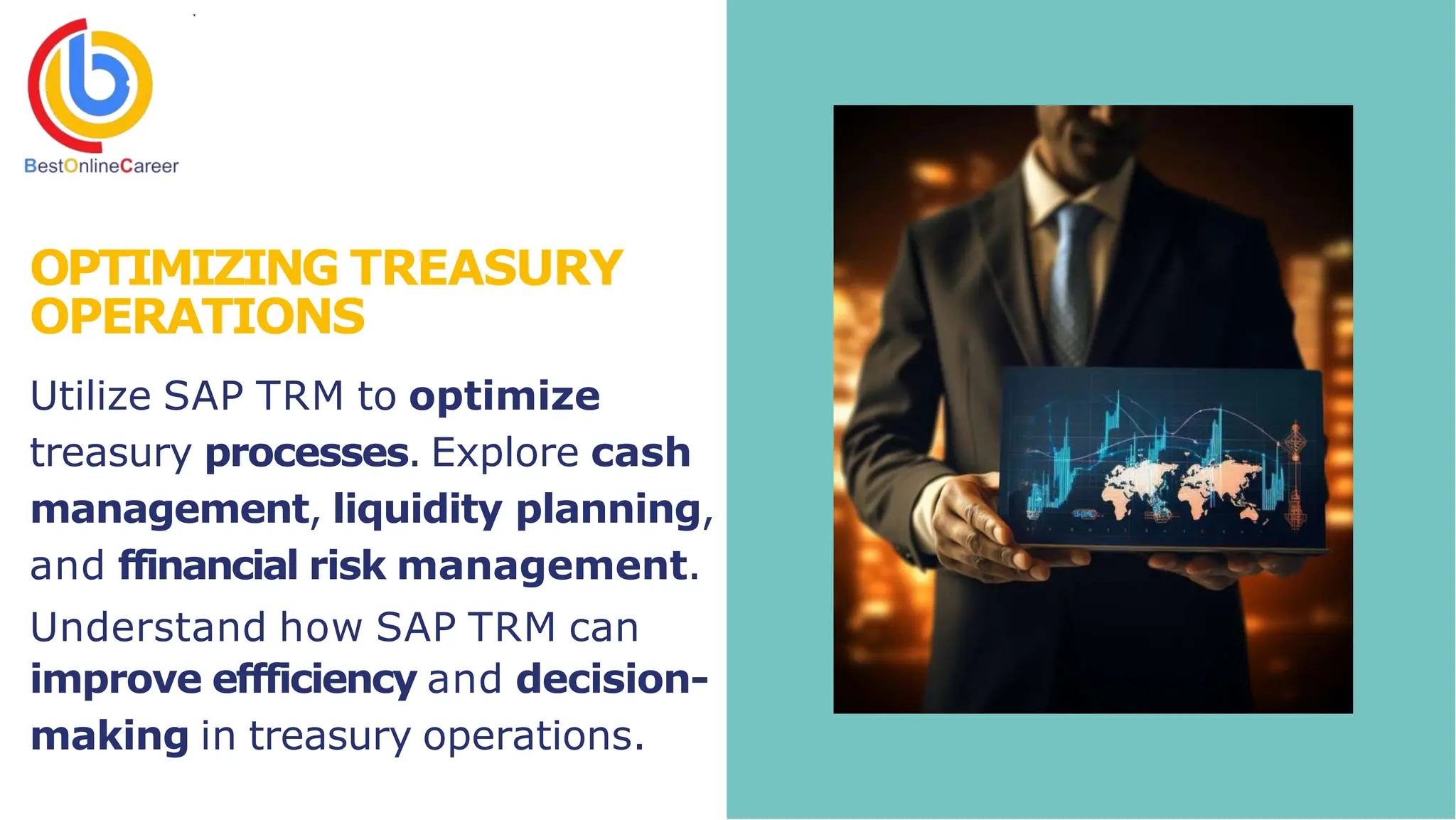 BestOnlineCareer

OPTIMIZING TREASURY OPERATIONS

Utilize SAP TRM to optimize treasury processes. Explore cash management, liquidity planning, and ffinancial risk management. Understand how SAP TRM can improve effficiency and decision-making in treasury operations.